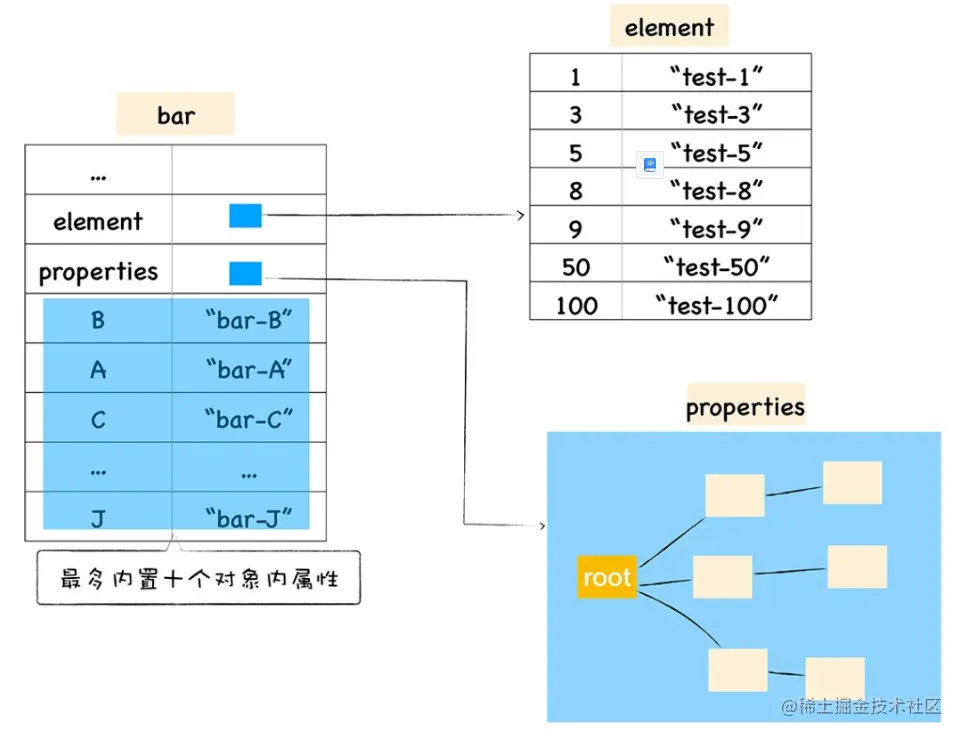 bar

| ... | |
|---|---|
| element | |
| properties | |
| B | “bar-B” |
| A | “bar-A” |
| C | “bar-C” |
| ... | ... |
| J | “bar-J” |

最多内置十个对象内属性

element

| 1 | “test-1” |
|---|---|
| 3 | “test-3” |
| 5 | “test-5” |
| 8 | “test-8” |
| 9 | “test-9” |
| 50 | “test-50” |
| 100 | “test-100” |

properties

root

@稀土掘金技术社区